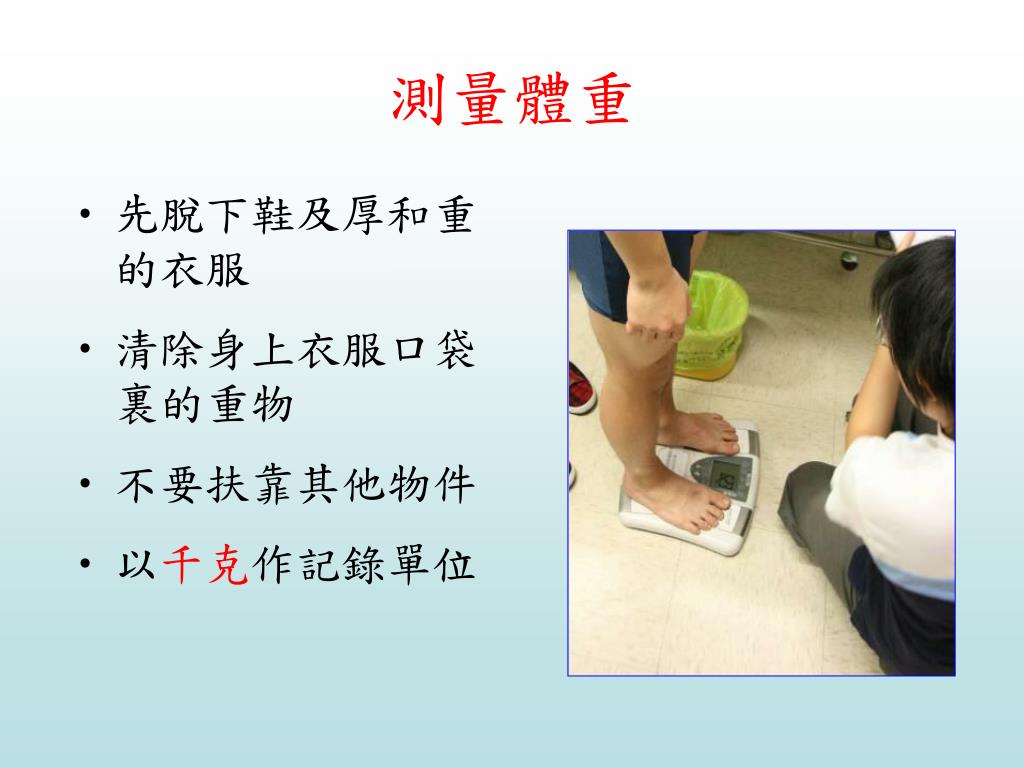 測量體重

• 先脫下鞋及厚和重的衣服
• 清除身上衣服口袋裏的重物
• 不要扶靠其他物件
• 以千克作記錄單位